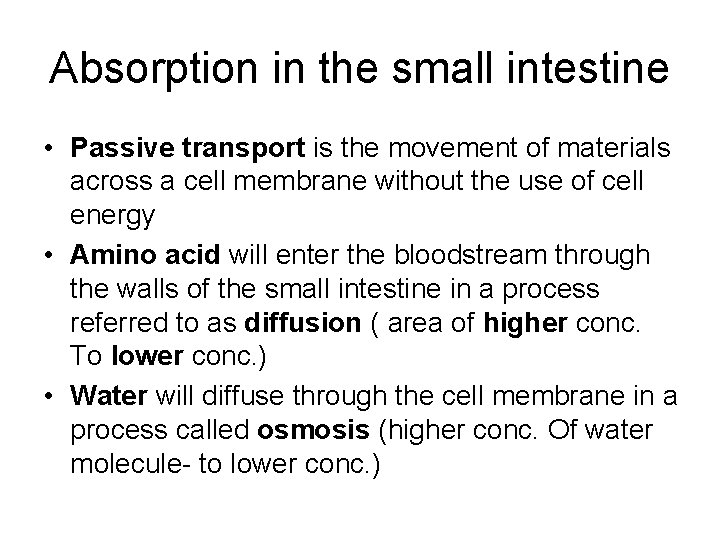 Absorption in the small intestine

• Passive transport is the movement of materials across a cell membrane without the use of cell energy

• Amino acid will enter the bloodstream through the walls of the small intestine in a process referred to as diffusion ( area of higher conc. To lower conc.)

• Water will diffuse through the cell membrane in a process called osmosis (higher conc. Of water molecule- to lower conc.)